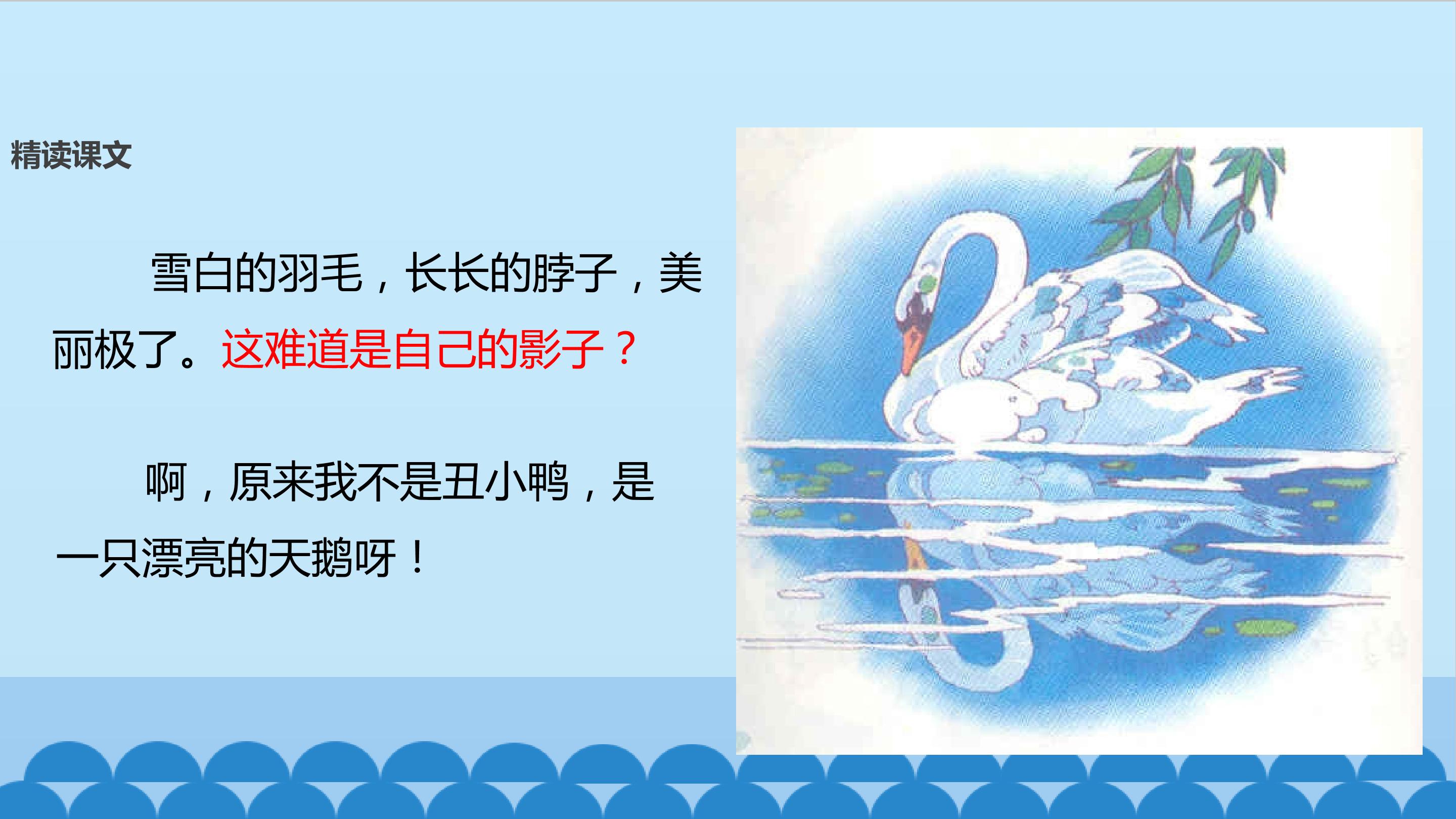 精读课文

雪白的羽毛，长长的脖子，美丽极了。这难道是自己的影子？

啊，原来我不是丑小鸭，是一只漂亮的天鹅呀！